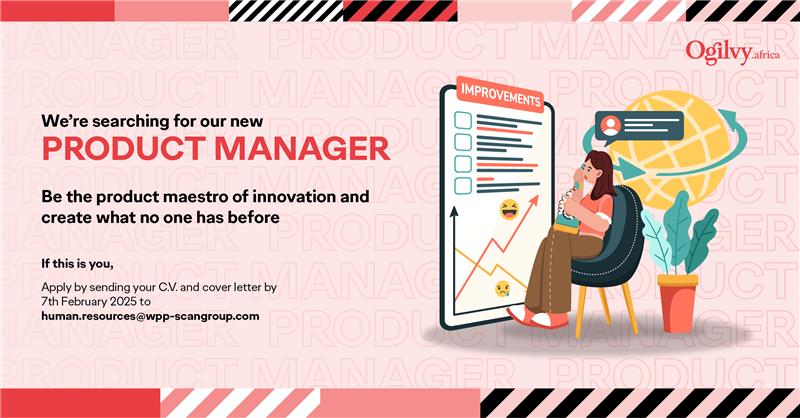 Ogilvy.africa

We're searching for our new
PRODUCT MANAGER

Be the product maestro of innovation and create what no one has before

If this is you,

Apply by sending your C.V. and cover letter by 7th February 2025 to
human.resources@wpp-scangroup.com

IMPROVEMENTS